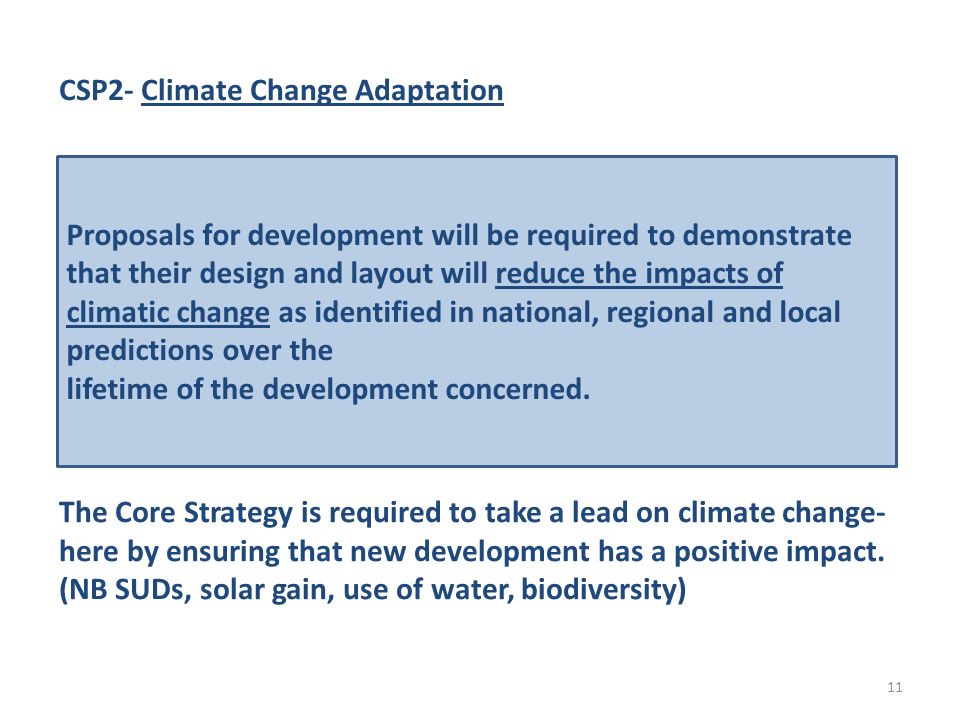 CSP2- Climate Change Adaptation

Proposals for development will be required to demonstrate that their design and layout will reduce the impacts of climatic change as identified in national, regional and local predictions over the
lifetime of the development concerned.

The Core Strategy is required to take a lead on climate change- here by ensuring that new development has a positive impact. (NB SUDs, solar gain, use of water, biodiversity)

11